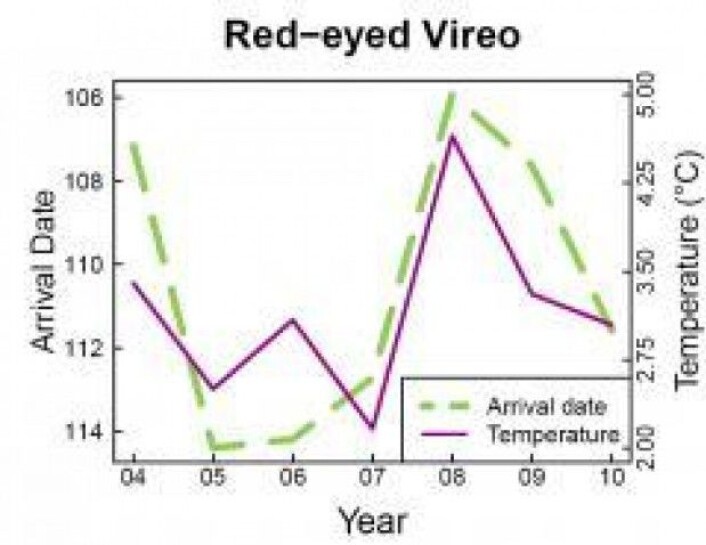 Red−eyed Vireo

Arrival Date

106
108
110
112
114

Temperature (°C)

5.00
4.25
3.50
2.75
2.00

Arrival date
Temperature

04
05
06
07
08
09
10

Year